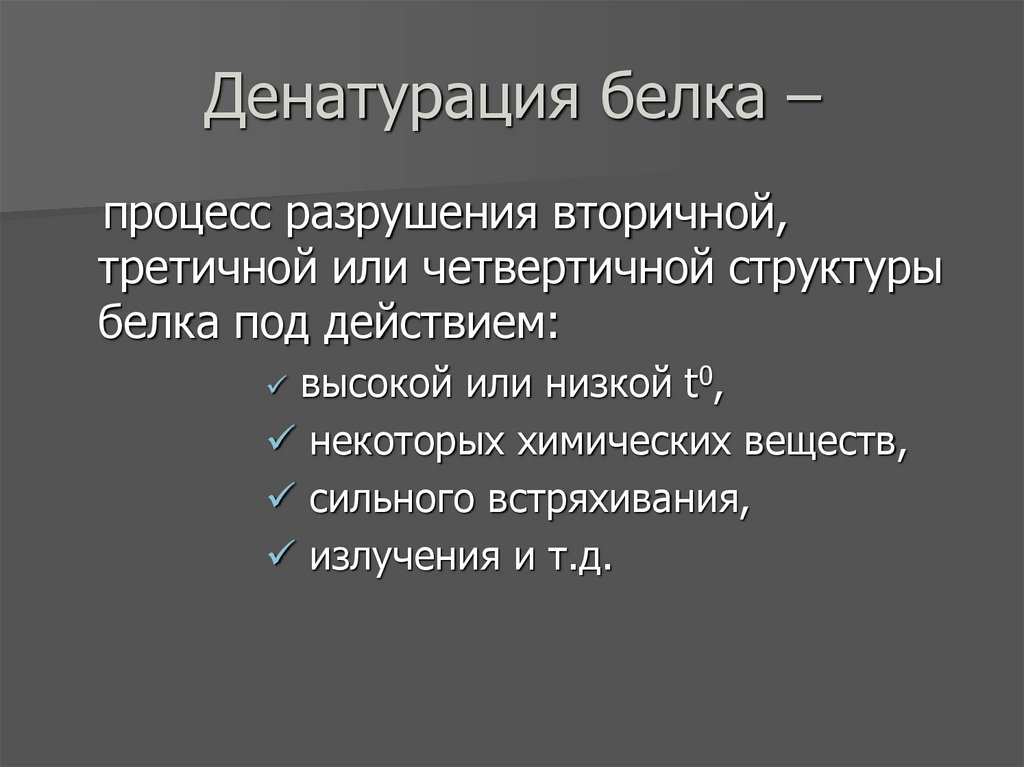 Денатурация белка –

процесс разрушения вторичной, третичной или четвертичной структуры белка под действием:

✓ высокой или низкой $t^0$,
✓ некоторых химических веществ,
✓ сильного встряхивания,
✓ излучения и т.д.